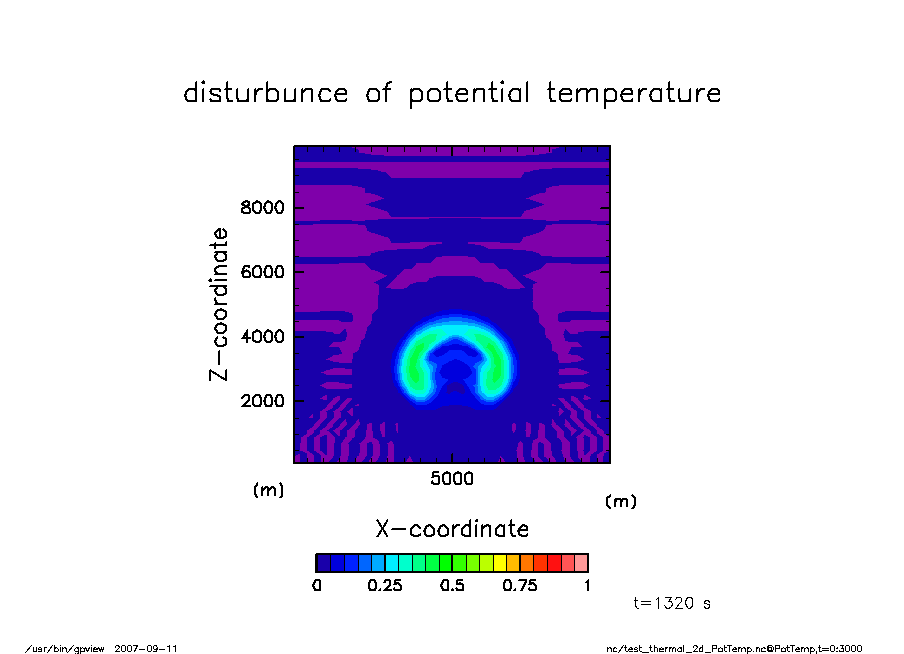 disturbunce of potential temperature

Z-coordinate

8000
6000
4000
2000

(m)

5000

(m)

X-coordinate

0 0.25 0.5 0.75 1

t=1320 s

/usr/bin/gpview 2007-09-11

nc/test_thermal_2d_PotTemp.nc@PotTemp,t=0:3000